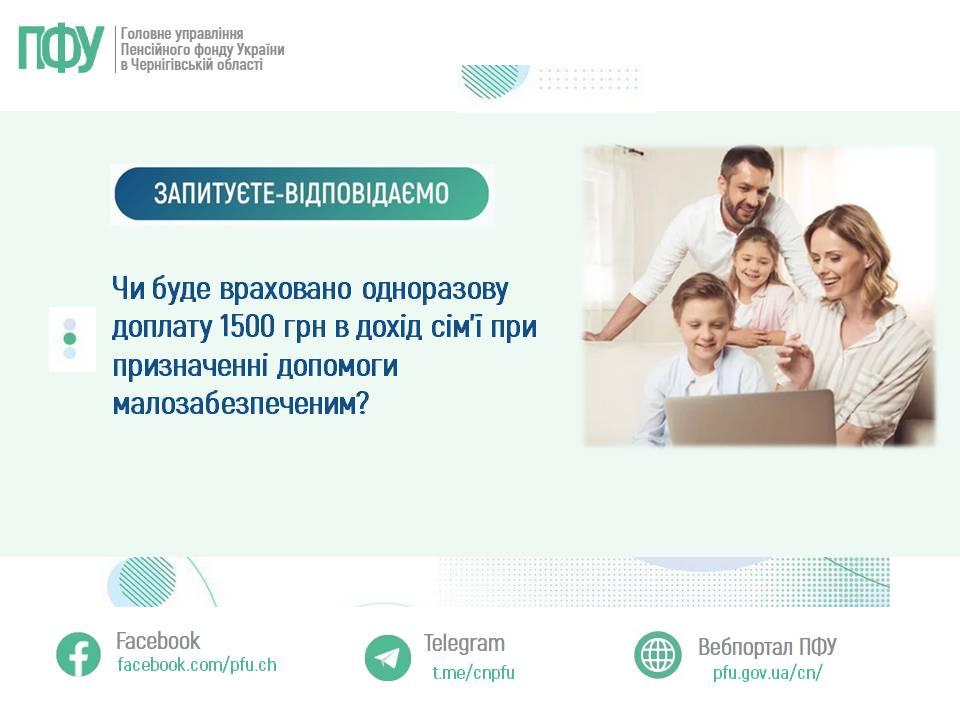 ПФУ

Головне управління Пенсійного фонду України в Чернігівській області

ЗАПИТУЄТЕ-ВІДПОВІДАЄМО

Чи буде враховано одноразову доплату 1500 грн в дохід сім'ї при призначенні допомоги малозабезпеченим?

Facebook
facebook.com/pfu.ch

Telegram
t.me/cnpfu

Вебпортал ПФУ
pfu.gov.ua/cn/